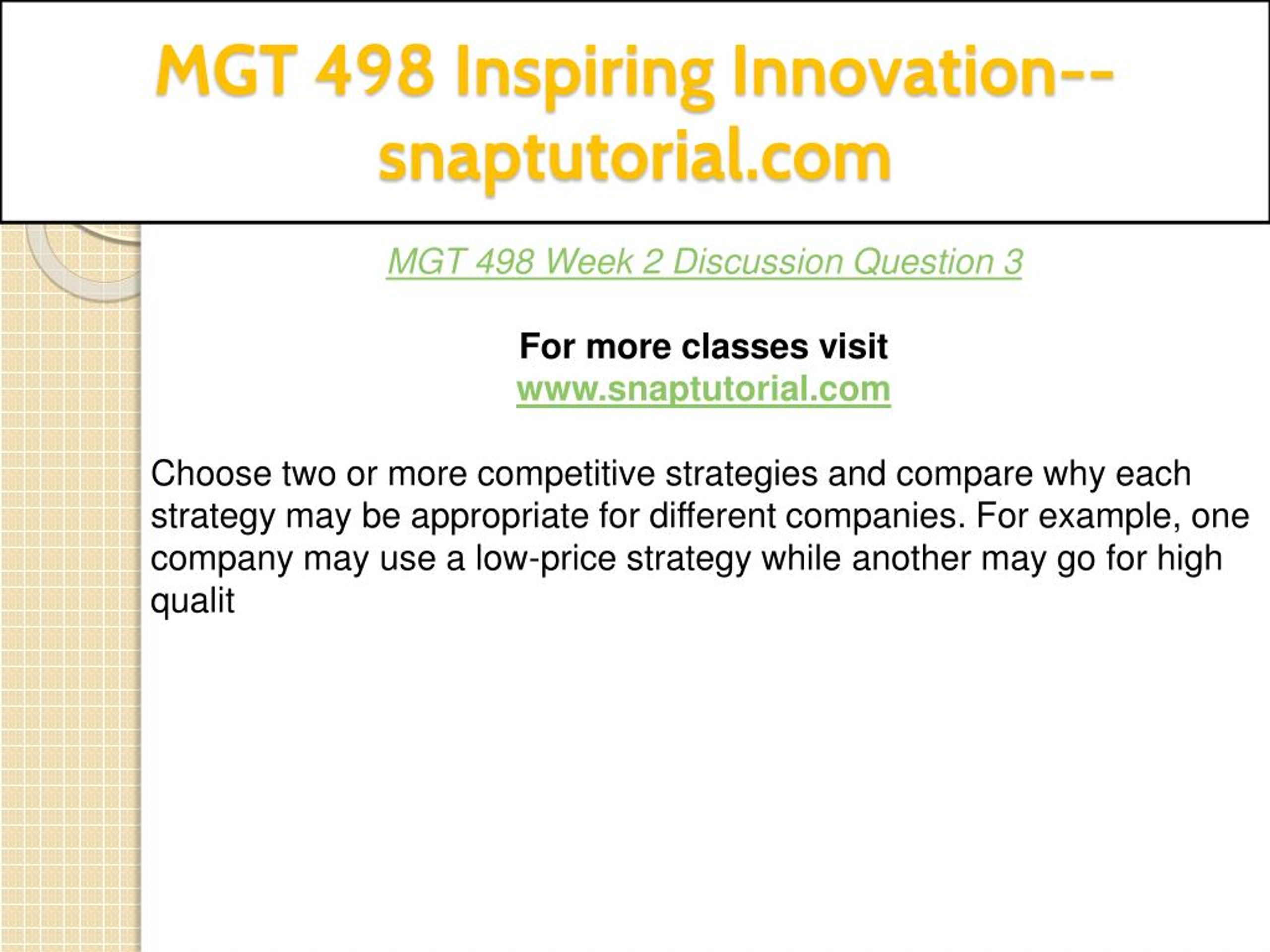 MGT 498 Inspiring Innovation--snaptutorial.com

MGT 498 Week 2 Discussion Question 3

For more classes visit
www.snaptutorial.com

Choose two or more competitive strategies and compare why each strategy may be appropriate for different companies. For example, one company may use a low-price strategy while another may go for high qualit